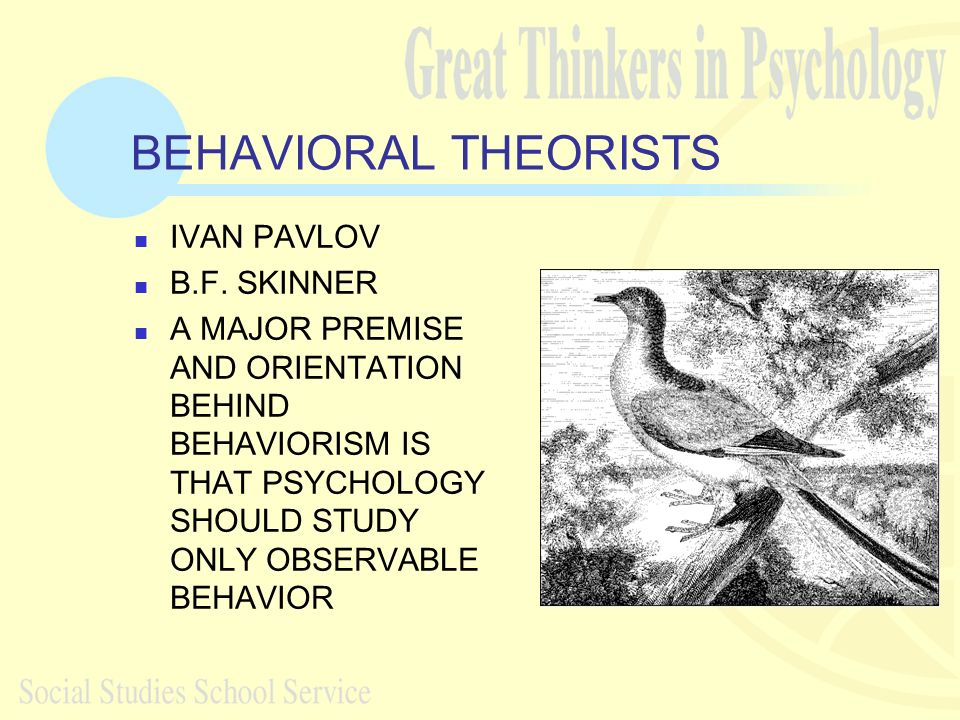 Great Thinkers in Psychology

BEHAVIORAL THEORISTS

- IVAN PAVLOV
- B.F. SKINNER
- A MAJOR PREMISE AND ORIENTATION BEHIND BEHAVIORISM IS THAT PSYCHOLOGY SHOULD STUDY ONLY OBSERVABLE BEHAVIOR

Social Studies School Service